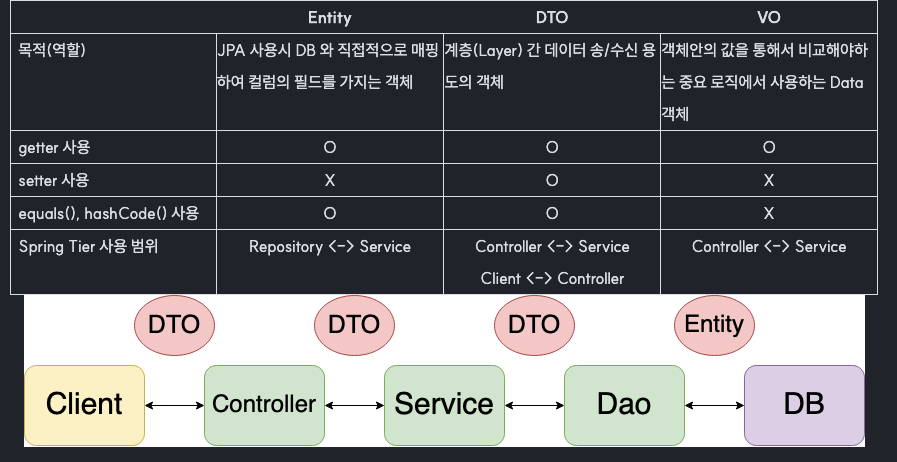 | | Entity | DTO | VO |
|---|---|---|---|
| 목적(역할) | JPA 사용시 DB 와 직접적으로 매핑하여 컬럼의 필드를 가지는 객체 | 계층(Layer) 간 데이터 송/수신 용도의 객체 | 객체안의 값을 통해서 비교해야하는 중요 로직에서 사용하는 Data 객체 |
| getter 사용 | O | O | O |
| setter 사용 | X | O | X |
| equals(), hashCode() 사용 | O | O | X |
| Spring Tier 사용 범위 | Repository <-> Service | Controller <-> Service Client <-> Controller | Controller <-> Service |

DTO DTO DTO Entity

Client Controller Service Dao DB